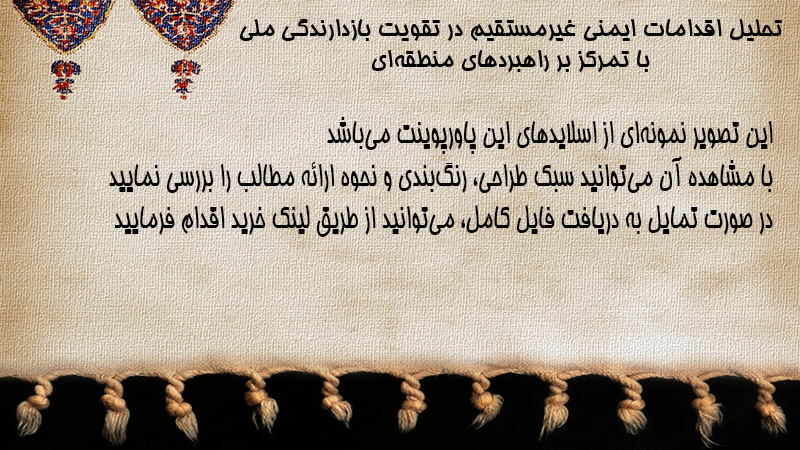 تحلیل اقدامات ایمنی غیرمستقیم در تقویت بازدارندگی ملی
با تمرکز بر راهبردهای منطقه‌ای

این تصویر نمونه‌ای از اسلایدهای این پاورپوینت می‌باشد
با مشاهده آن می‌توانید سبک طراحی، رنگ‌بندی و نحوه ارائه مطالب را بررسی نمایید
در صورت تمایل به دریافت فایل کامل، می‌توانید از طریق لینک خرید اقدام فرمایید